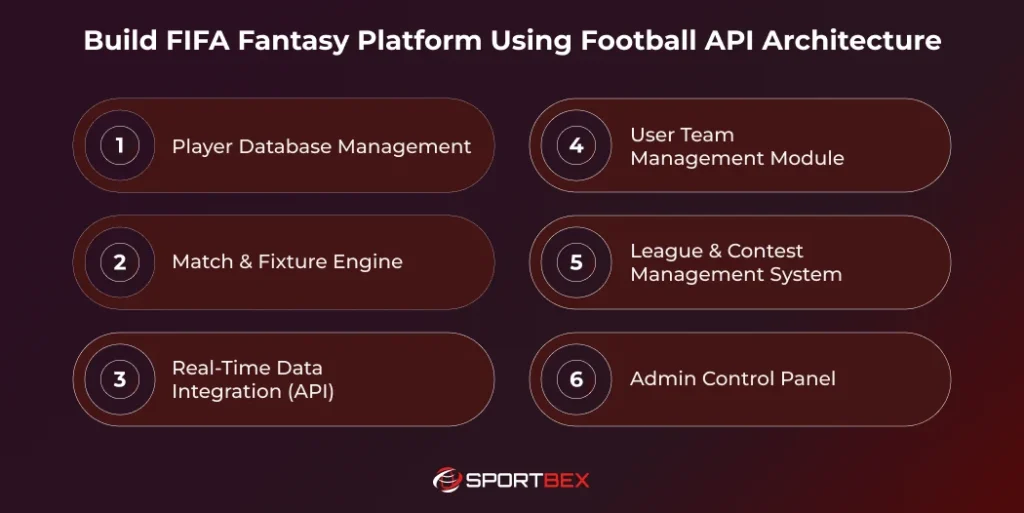 Build FIFA Fantasy Platform Using Football API Architecture

1 Player Database Management

2 Match & Fixture Engine

3 Real-Time Data Integration (API)

4 User Team Management Module

5 League & Contest Management System

6 Admin Control Panel

SPORTBEX